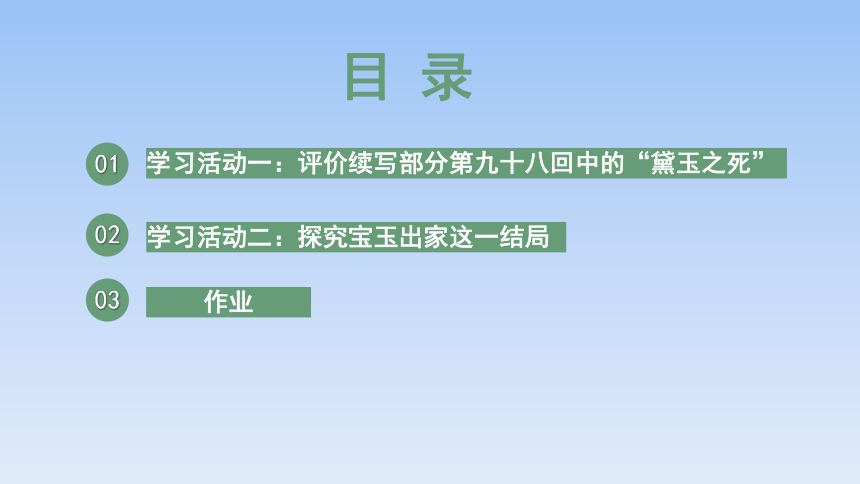 目 录

01 学习活动一：评价续写部分第九十八回中的“黛玉之死”

02 学习活动二：探究宝玉出家这一结局

03 作业